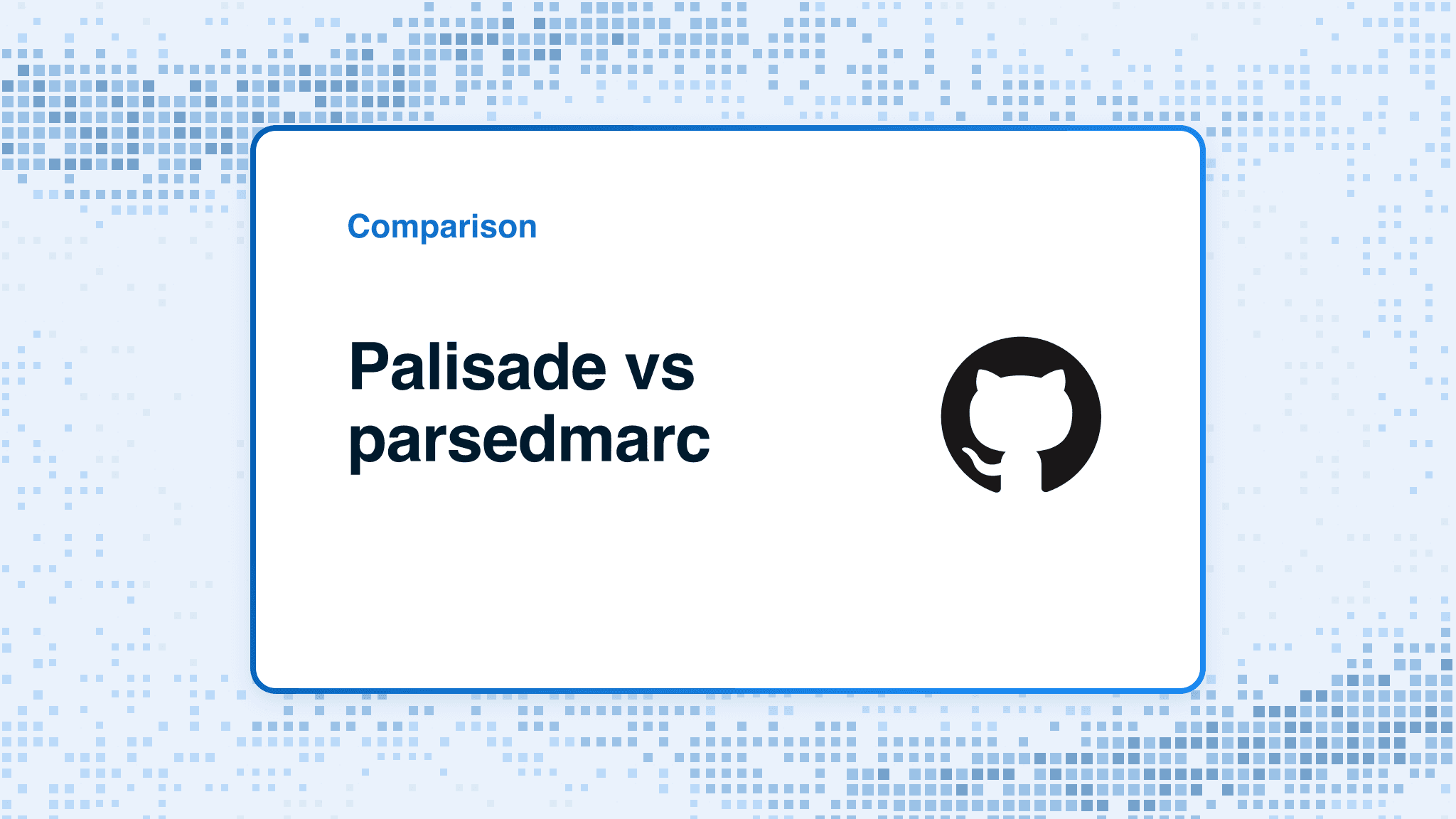 Comparison

Palisade vs parsedmarc